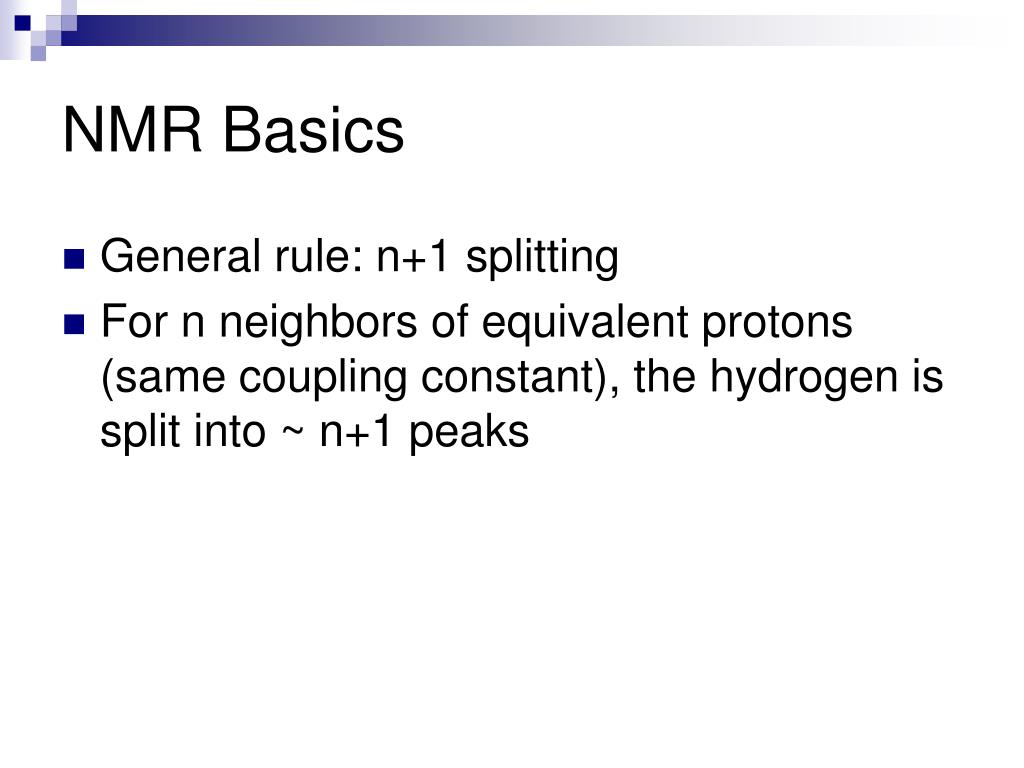 NMR Basics

General rule: n+1 splitting

For n neighbors of equivalent protons (same coupling constant), the hydrogen is split into ~ n+1 peaks